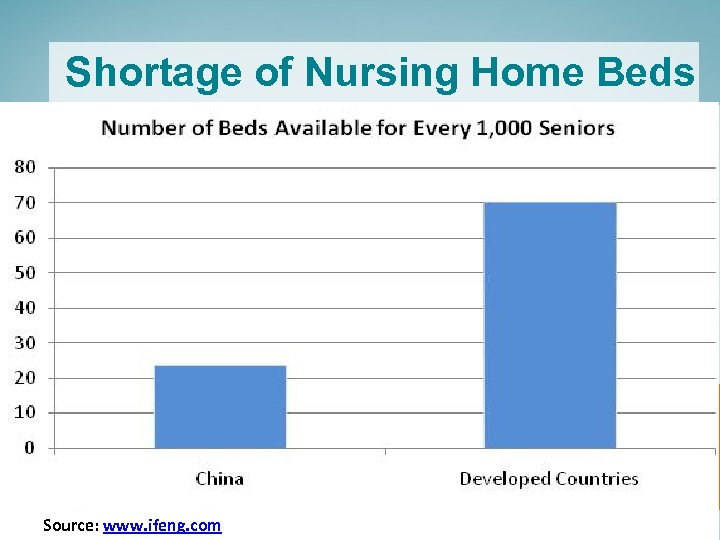 Shortage of Nursing Home Beds

Number of Beds Available for Every 1,000 Seniors

80
70
60
50
40
30
20
10
0

China

Developed Countries

Source: www.ifeng.com